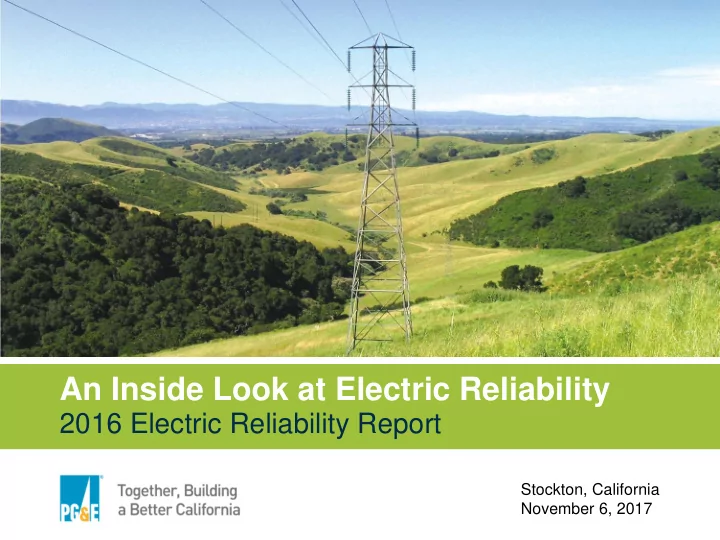 An Inside Look at Electric Reliability
2016 Electric Reliability Report

PG&E

Together, Building a Better California

Stockton, California
November 6, 2017